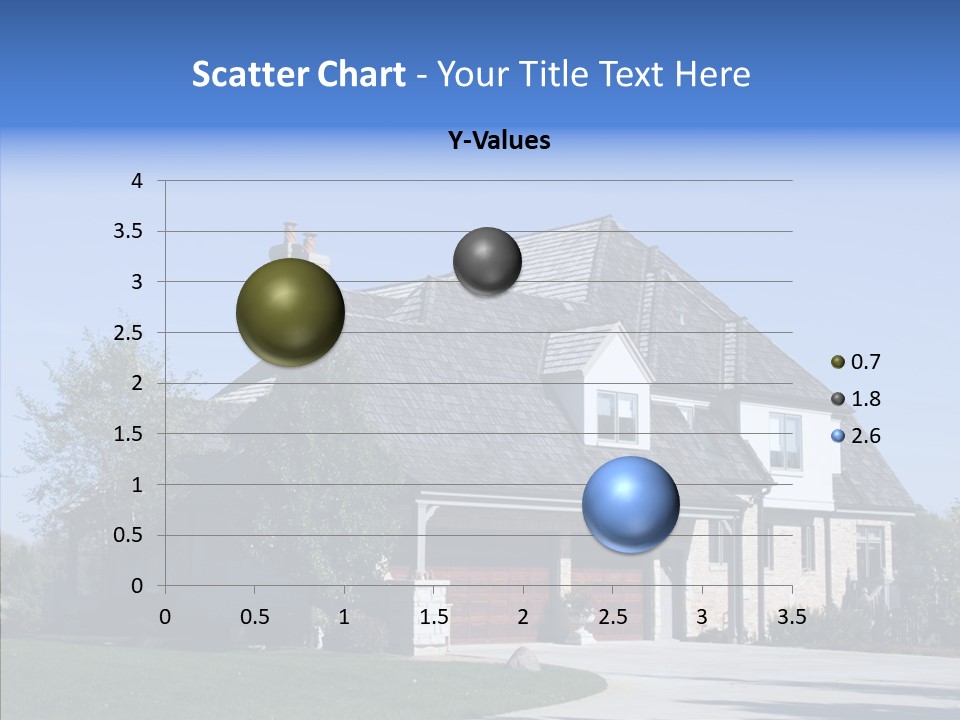 Scatter Chart - Your Title Text Here

Y-Values

4
3.5
3
2.5
2
1.5
1
0.5
0

0 0.5 1 1.5 2 2.5 3 3.5

0.7
1.8
2.6